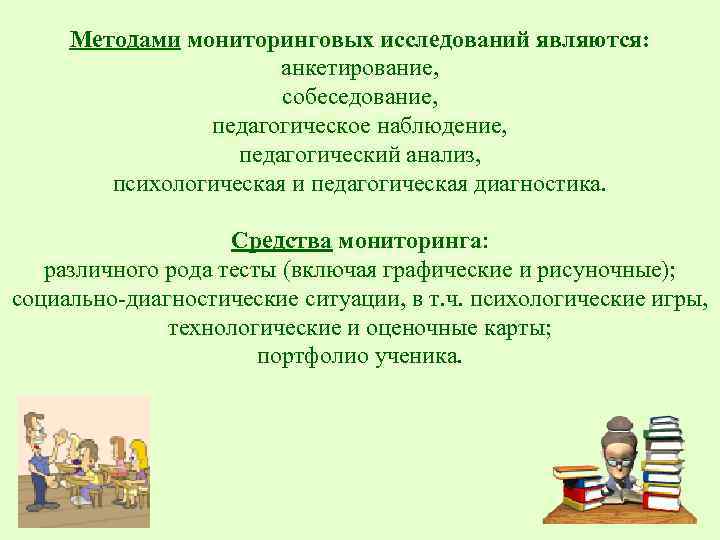 Методами мониторинговых исследований являются:
анкетирование,
собеседование,
педагогическое наблюдение,
педагогический анализ,
психологическая и педагогическая диагностика.

Средства мониторинга:
различного рода тесты (включая графические и рисуночные);
социально-диагностические ситуации, в т.ч. психологические игры,
технологические и оценочные карты;
портфолио ученика.